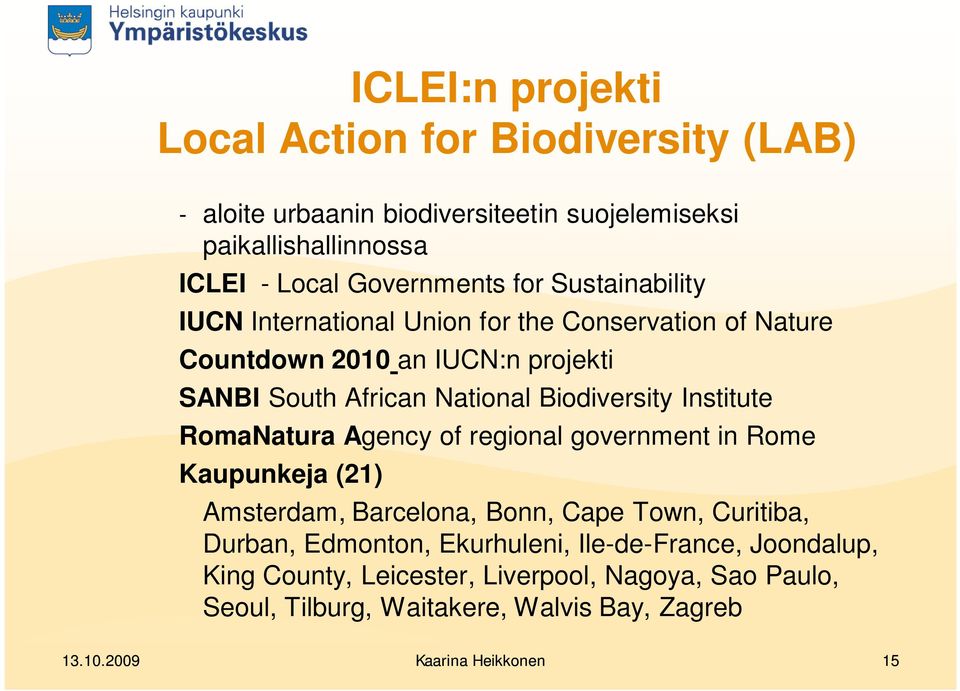 Helsingin kaupunki
Ympäristökeskus

ICLEI:n projekti
Local Action for Biodiversity (LAB)

- aloite urbaanin biodiversiteetin suojelemiseksi paikallishallinnossa

ICLEI - Local Governments for Sustainability

IUCN International Union for the Conservation of Nature

Countdown 2010 an IUCN:n projekti

SANBI South African National Biodiversity Institute

RomaNatura Agency of regional government in Rome

Kaupunkeja (21)

Amsterdam, Barcelona, Bonn, Cape Town, Curitiba, Durban, Edmonton, Ekurhuleni, Ile-de-France, Joondalup, King County, Leicester, Liverpool, Nagoya, Sao Paulo, Seoul, Tilburg, Waitakere, Walvis Bay, Zagreb

13.10.2009 Kaarina Heikkonen 15